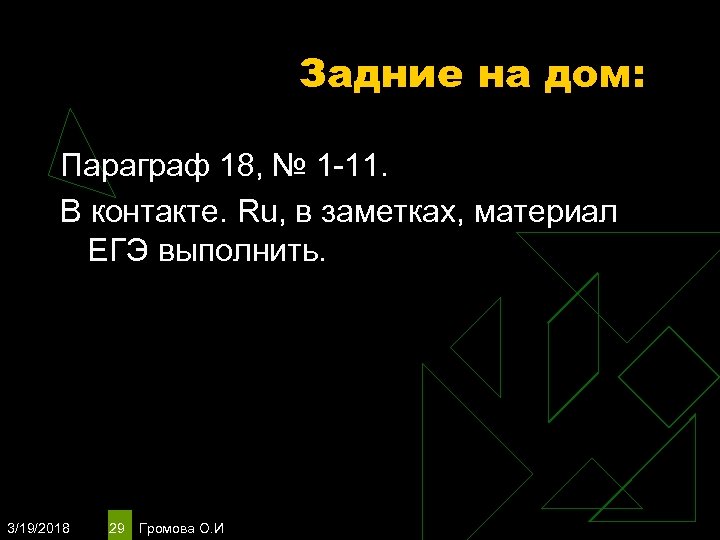 Задние на дом:

Параграф 18, № 1-11.

В контакте. Ru, в заметках, материал ЕГЭ выполнить.

3/19/2018 29 Громова О.И